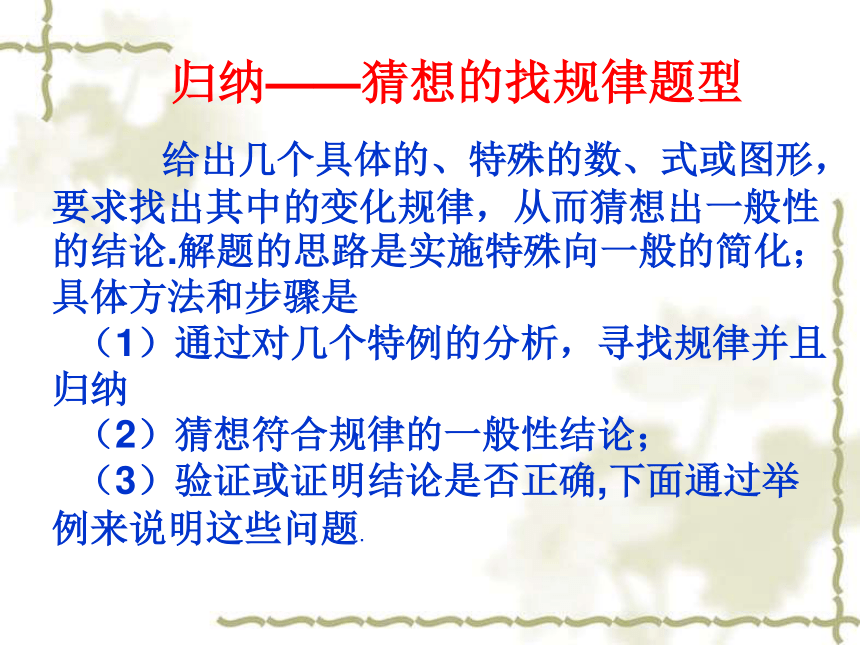 归纳——猜想的找规律题型

给出几个具体的、特殊的数、式或图形，要求找出其中的变化规律，从而猜想出一般性的结论.解题的思路是实施特殊向一般的简化；具体方法和步骤是

（1）通过对几个特例的分析，寻找规律并且归纳

（2）猜想符合规律的一般性结论；

（3）验证或证明结论是否正确,下面通过举例来说明这些问题.